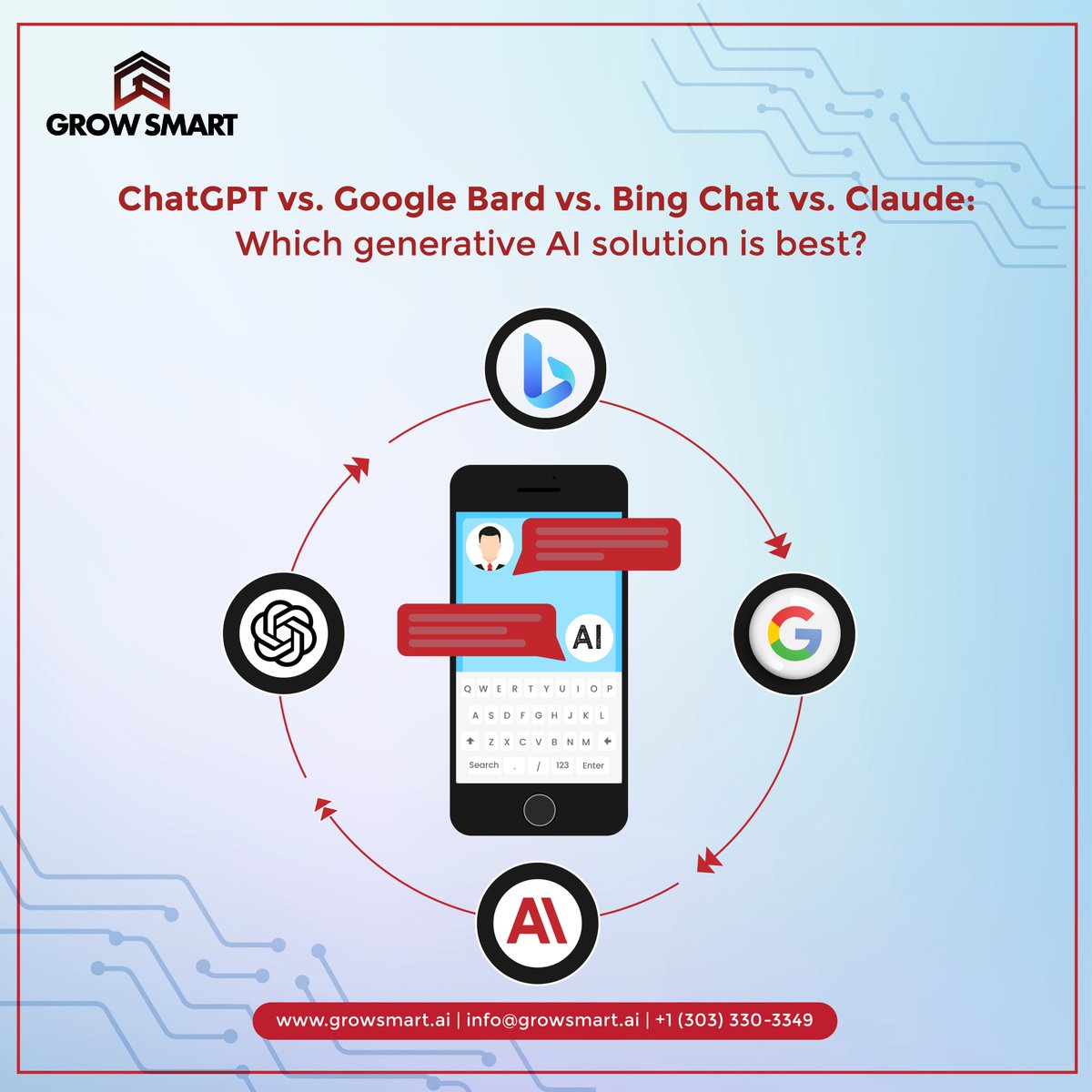 GROW SMART

ChatGPT vs. Google Bard vs. Bing Chat vs. Claude: Which generative AI solution is best?

AI

Q W E R T Y U I O P
A S D F G H J K L
Z X C V B N M
Search . / 123 Enter

AI

www.growsmart.ai | info@growsmart.ai | +1 (303) 330-3349